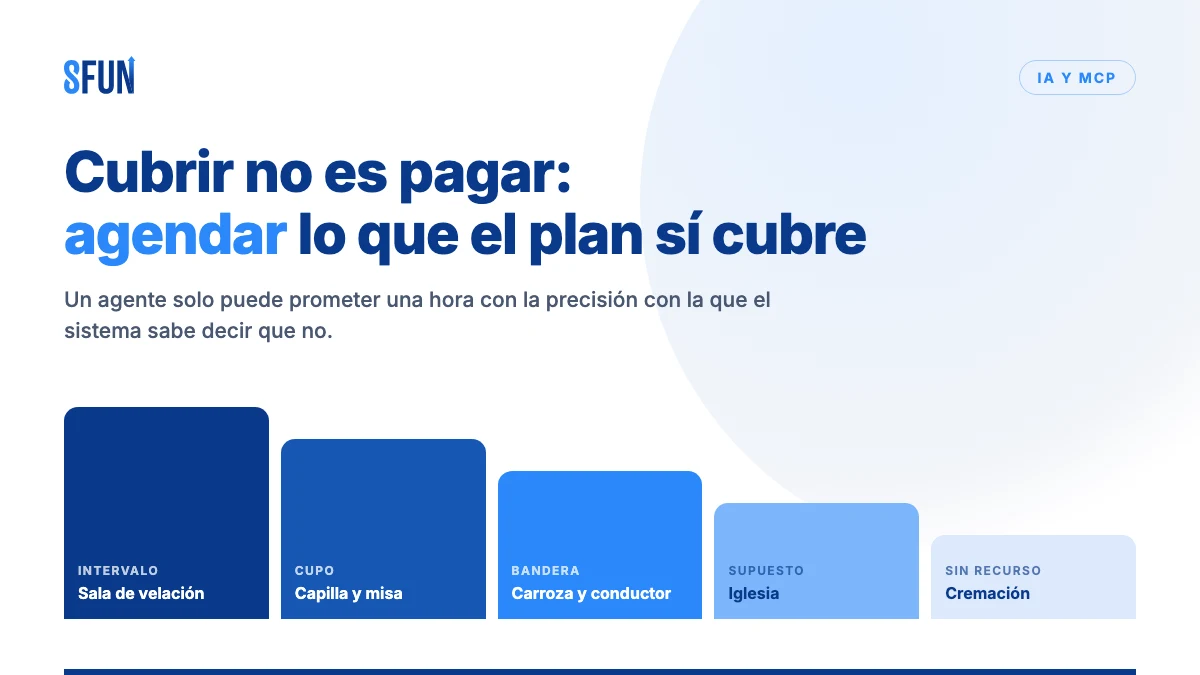 SFUN

IA Y MCP

Cubrir no es pagar: agendar lo que el plan sí cubre

Un agente solo puede prometer una hora con la precisión con la que el sistema sabe decir que no.

INTERVALO
Sala de velación

CUPO
Capilla y misa

BANDERA
Carroza y conductor

SUPUESTO
Iglesia

SIN RECURSO
Cremación